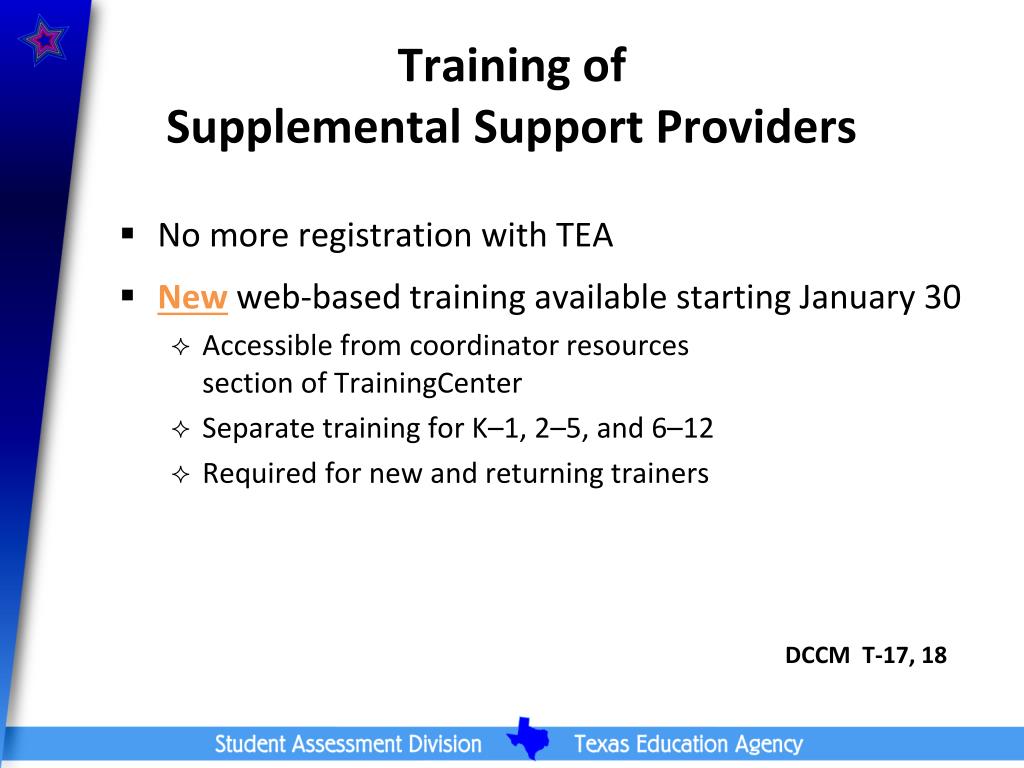 Training of
Supplemental Support Providers

▪ No more registration with TEA

▪ New web-based training available starting January 30

✧ Accessible from coordinator resources section of TrainingCenter

✧ Separate training for K–1, 2–5, and 6–12

✧ Required for new and returning trainers

DCCM T-17, 18

Student Assessment Division Texas Education Agency